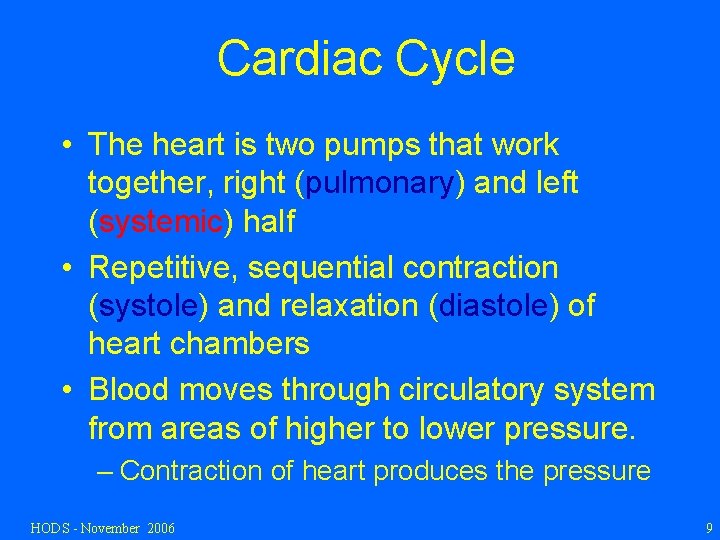 Cardiac Cycle

• The heart is two pumps that work together, right (pulmonary) and left (systemic) half

• Repetitive, sequential contraction (systole) and relaxation (diastole) of heart chambers

• Blood moves through circulatory system from areas of higher to lower pressure.

– Contraction of heart produces the pressure

HODS - November 2006

9